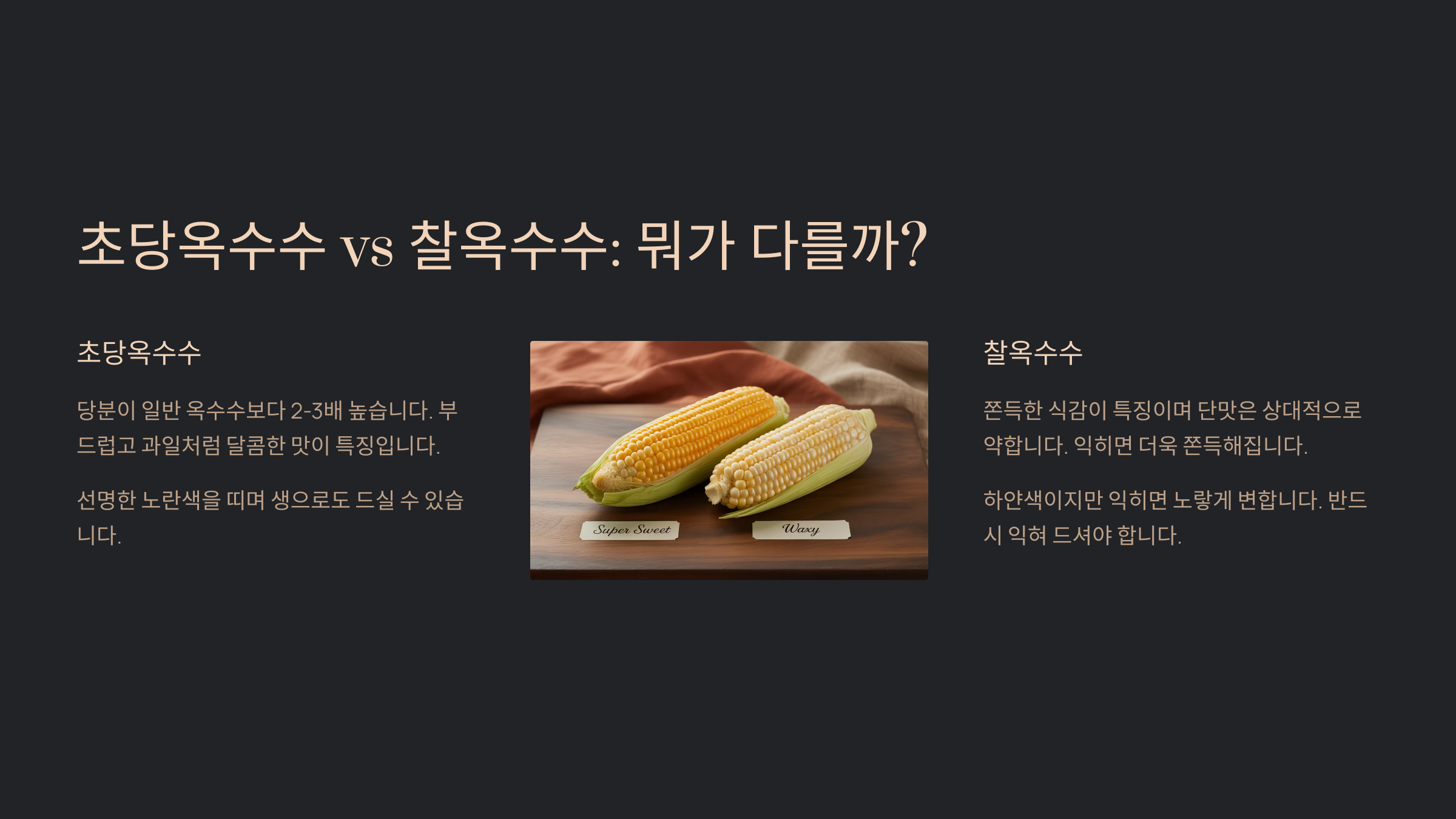 초당옥수수 vs 찰옥수수: 뭐가 다를까?

초당옥수수

당분이 일반 옥수수보다 2-3배 높습니다. 부드럽고 과일처럼 달콤한 맛이 특징입니다.

선명한 노란색을 띠며 생으로도 드실 수 있습니다.

Super Sweet

Waxy

찰옥수수

쫀득한 식감이 특징이며 단맛은 상대적으로 약합니다. 익히면 더욱 쫀득해집니다.

하얀색이지만 익히면 노랗게 변합니다. 반드시 익혀 드셔야 합니다.